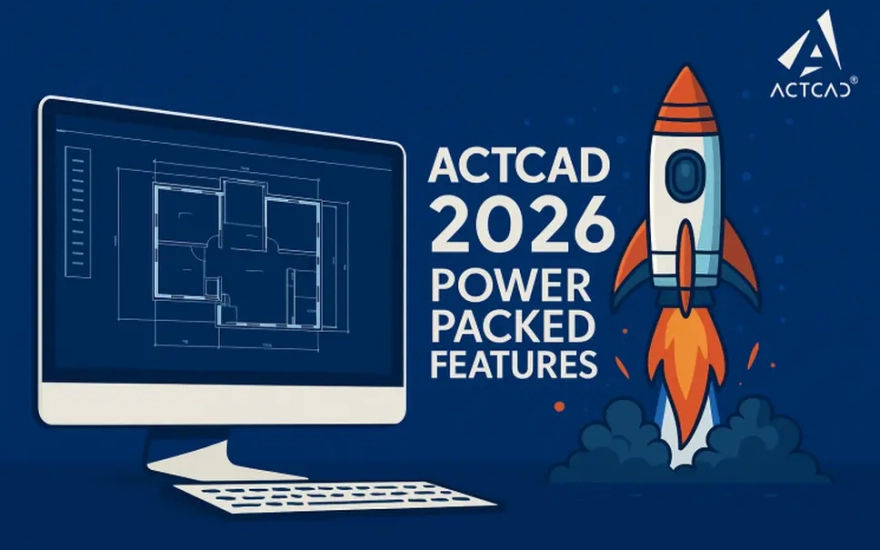 ACTCAD®

ACTCAD 2026 POWER PACKED FEATURES